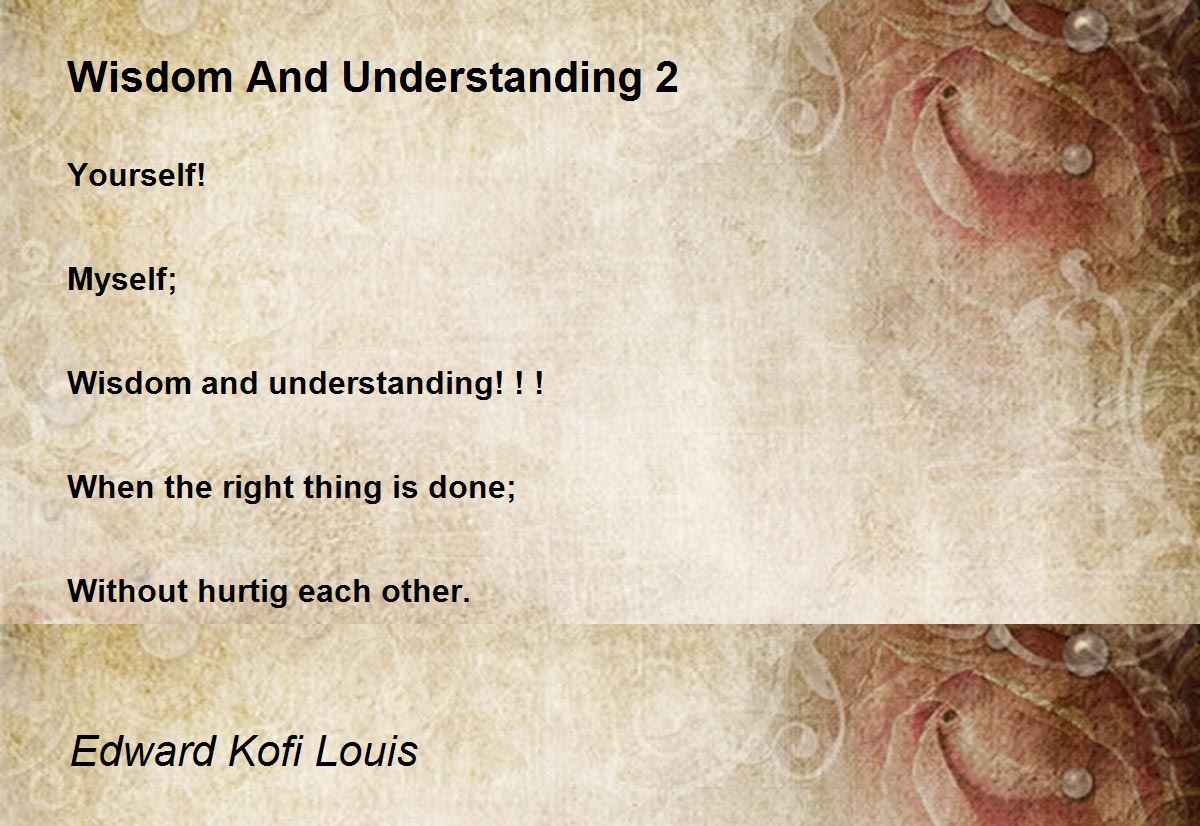 Wisdom And Understanding 2

Yourself!

Myself;

Wisdom and understanding! ! !

When the right thing is done;

Without hurtig each other.

Edward Kofi Louis